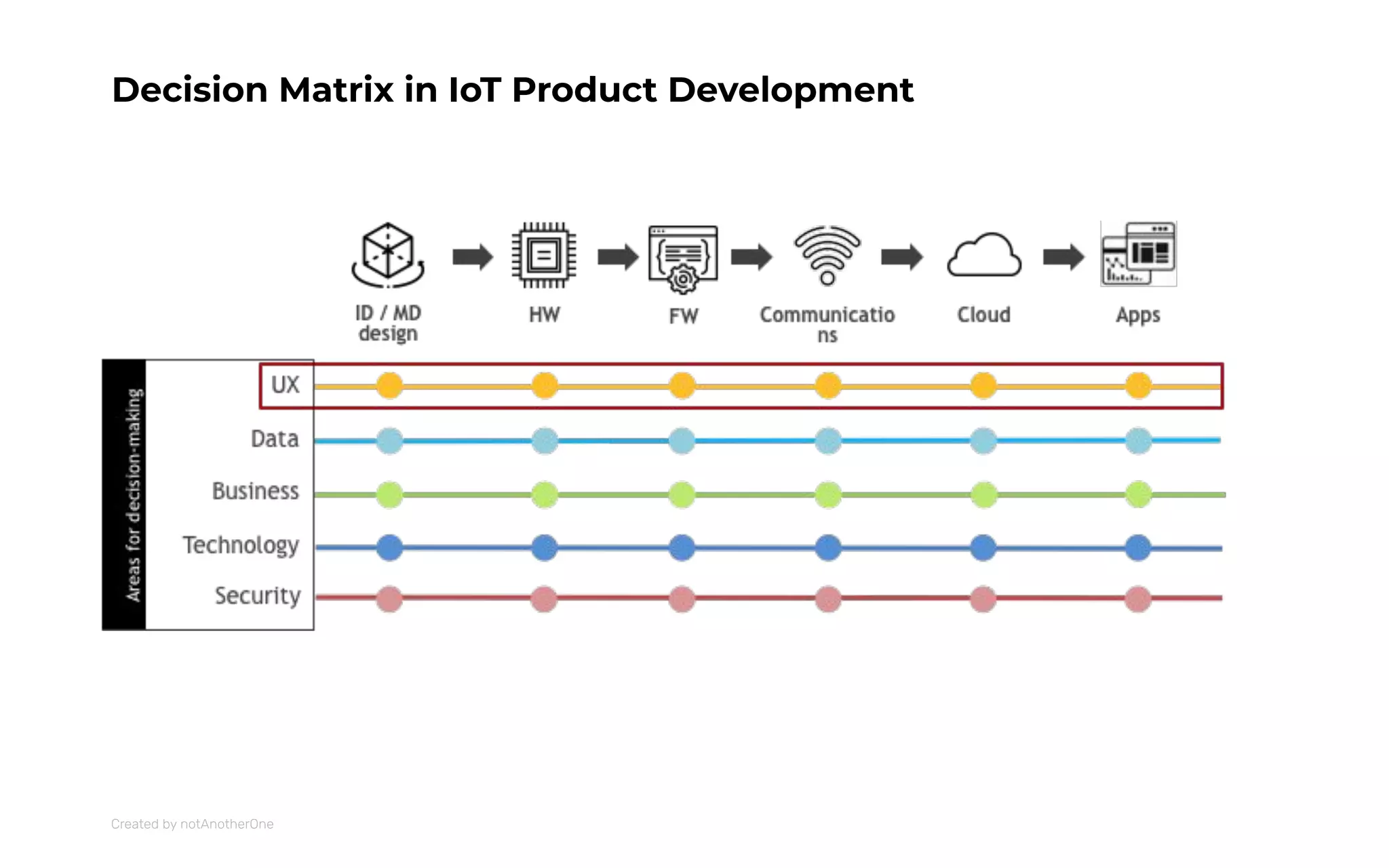 Decision Matrix in IoT Product Development

ID / MD design

HW

FW

Communications

Cloud

Apps

Areas for decision-making

UX

Data

Business

Technology

Security

Created by notAnotherOne